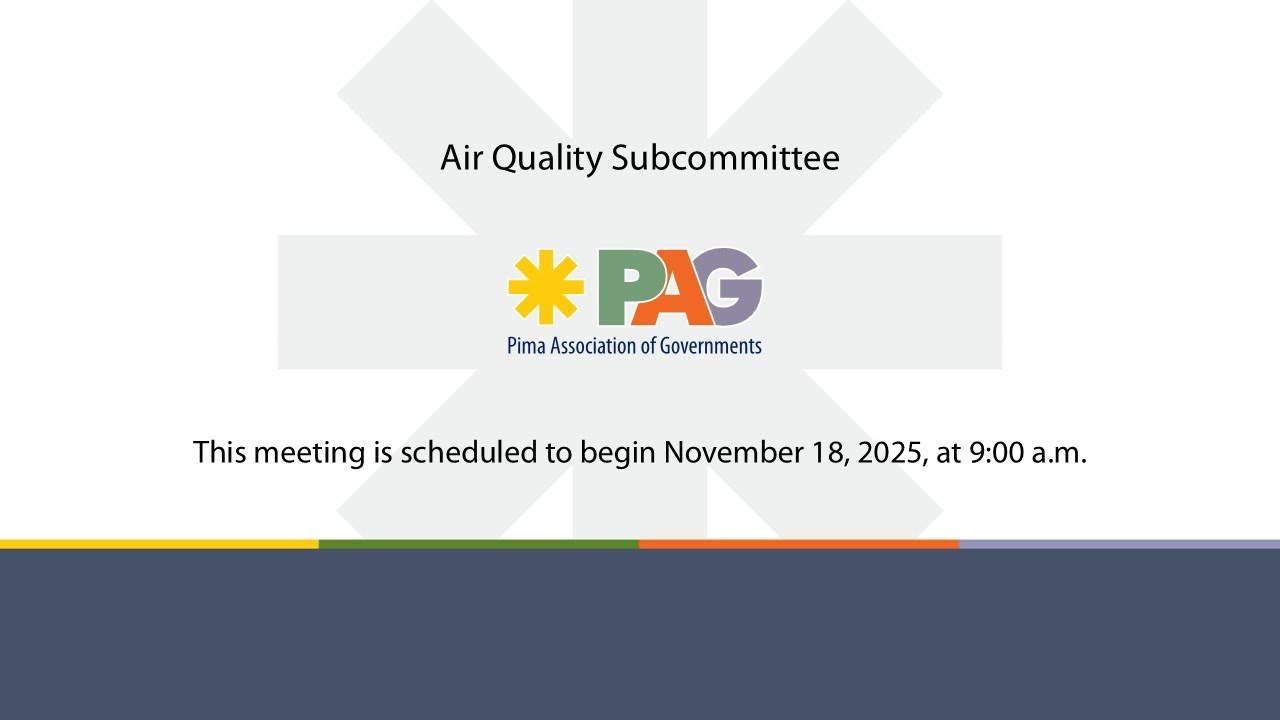 Air Quality Subcommittee

PAG
Pima Association of Governments

This meeting is scheduled to begin November 18, 2025, at 9:00 a.m.